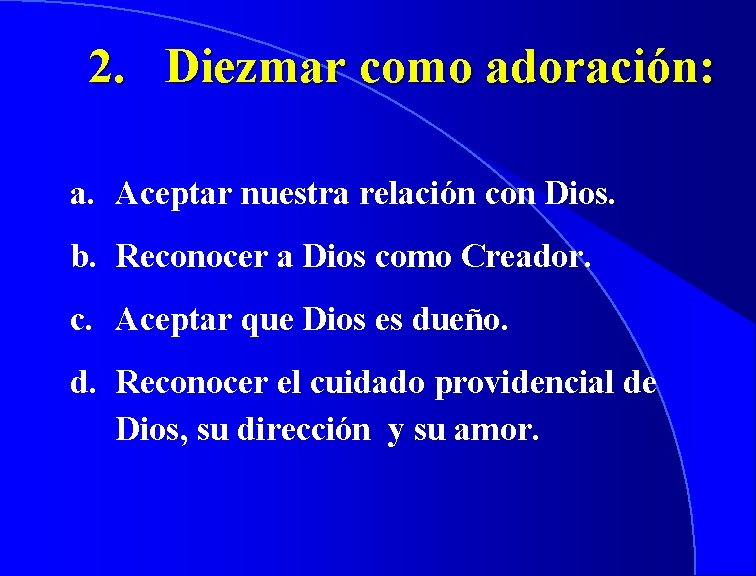 2. Diezmar como adoración:

a. Aceptar nuestra relación con Dios.

b. Reconocer a Dios como Creador.

c. Aceptar que Dios es dueño.

d. Reconocer el cuidado providencial de Dios, su dirección y su amor.